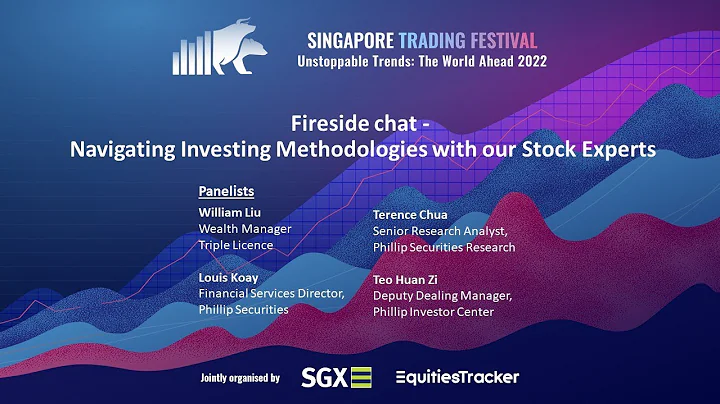 SINGAPORE TRADING FESTIVAL
Unstoppable Trends: The World Ahead 2022

Fireside chat -
Navigating Investing Methodologies with our Stock Experts

Panelists

William Liu
Wealth Manager
Triple Licence

Louis Koay
Financial Services Director,
Phillip Securities

Terence Chua
Senior Research Analyst,
Phillip Securities Research

Teo Huan Zi
Deputy Dealing Manager,
Phillip Investor Center

Jointly organised by SGX EquitiesTracker